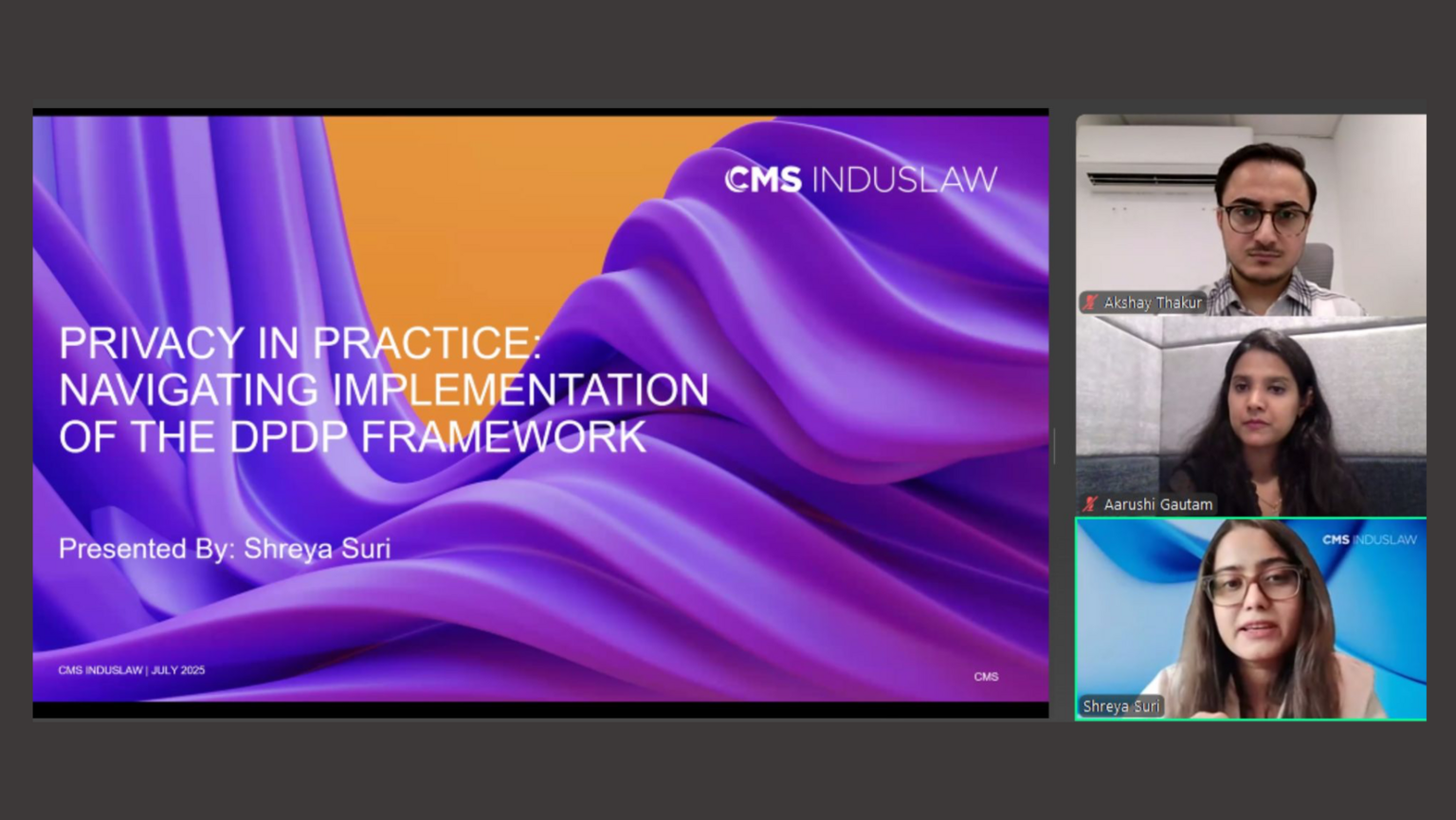 CMS INDUSLAW

PRIVACY IN PRACTICE: NAVIGATING IMPLEMENTATION OF THE DPDP FRAMEWORK

Presented By: Shreya Suri

CMS INDUSLAW | JULY 2025

CMS

Akshay Thakur

Aarushi Gautam

CMS INDUSLAW

Shreya Suri